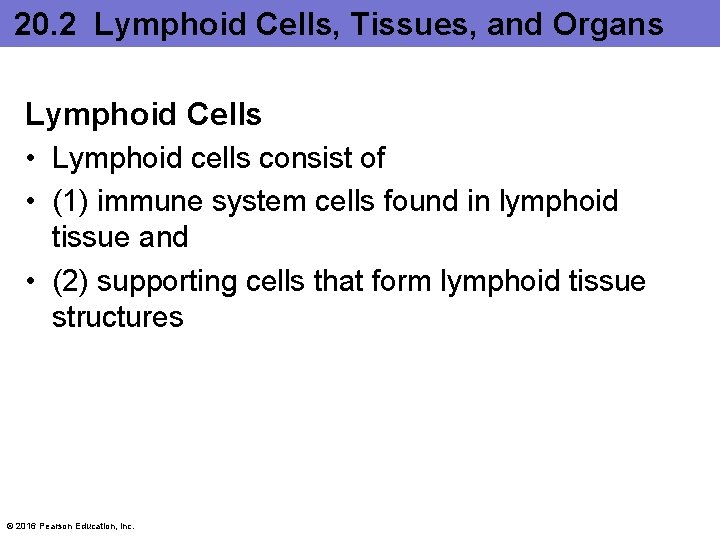 20.2 Lymphoid Cells, Tissues, and Organs

Lymphoid Cells

• Lymphoid cells consist of

• (1) immune system cells found in lymphoid tissue and

• (2) supporting cells that form lymphoid tissue structures

© 2016 Pearson Education, Inc.